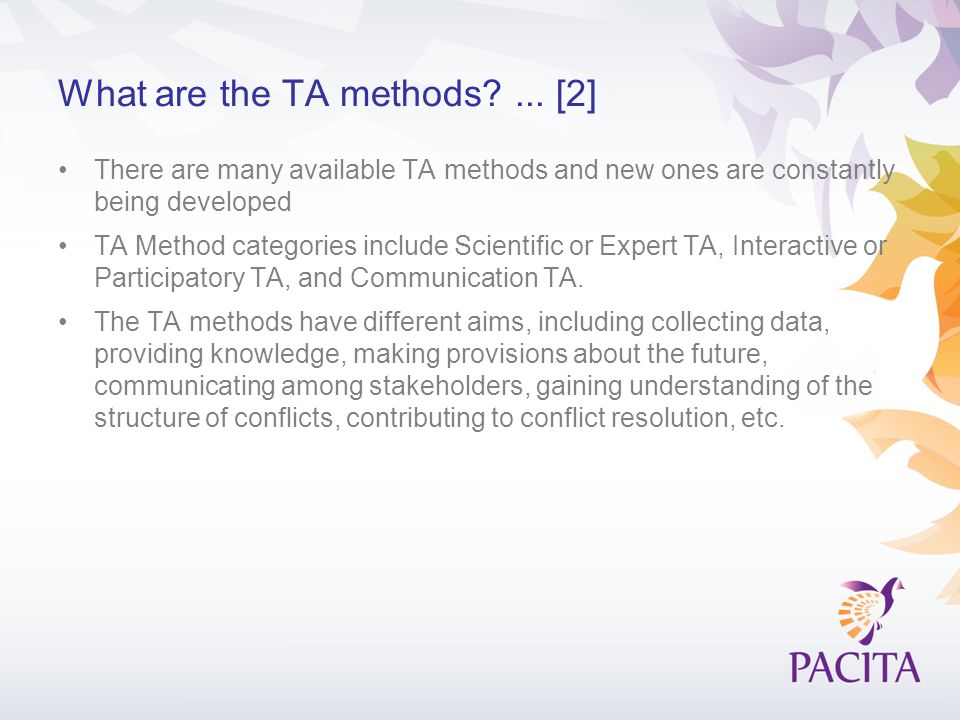 What are the TA methods? ... [2]

• There are many available TA methods and new ones are constantly being developed

• TA Method categories include Scientific or Expert TA, Interactive or Participatory TA, and Communication TA.

• The TA methods have different aims, including collecting data, providing knowledge, making provisions about the future, communicating among stakeholders, gaining understanding of the structure of conflicts, contributing to conflict resolution, etc.

PACITA